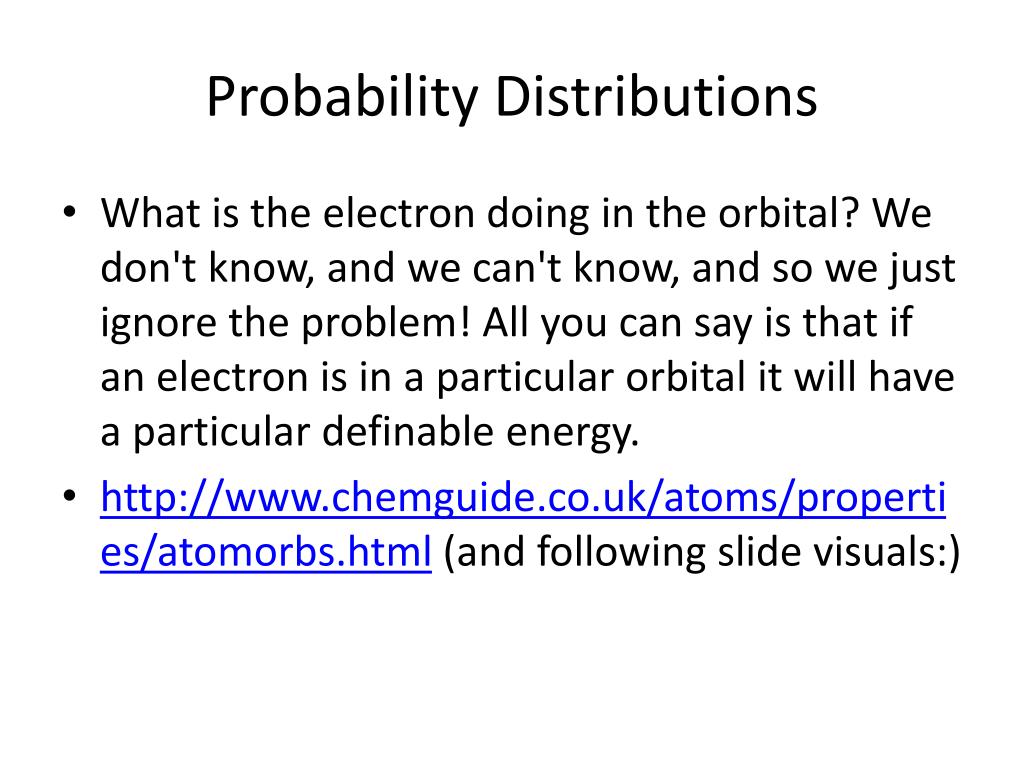 Probability Distributions

• What is the electron doing in the orbital? We don't know, and we can't know, and so we just ignore the problem! All you can say is that if an electron is in a particular orbital it will have a particular definable energy.

• http://www.chemguide.co.uk/atoms/properties/atomorbs.html (and following slide visuals:)